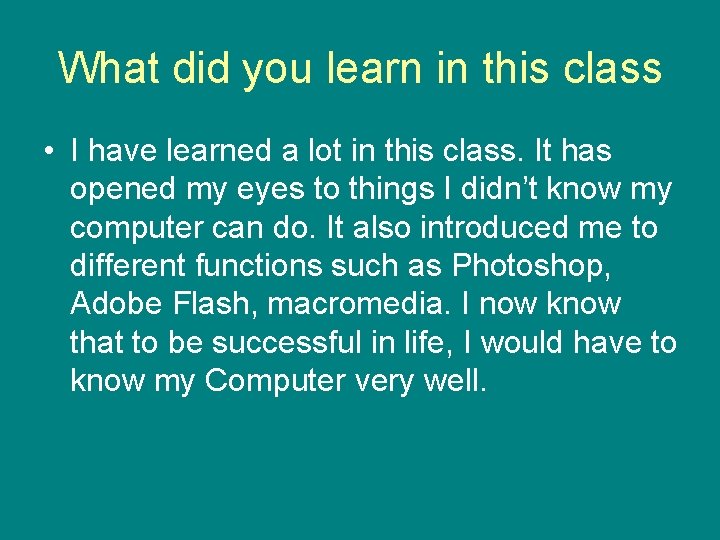 What did you learn in this class

• I have learned a lot in this class. It has opened my eyes to things I didn’t know my computer can do. It also introduced me to different functions such as Photoshop, Adobe Flash, macromedia. I now know that to be successful in life, I would have to know my Computer very well.